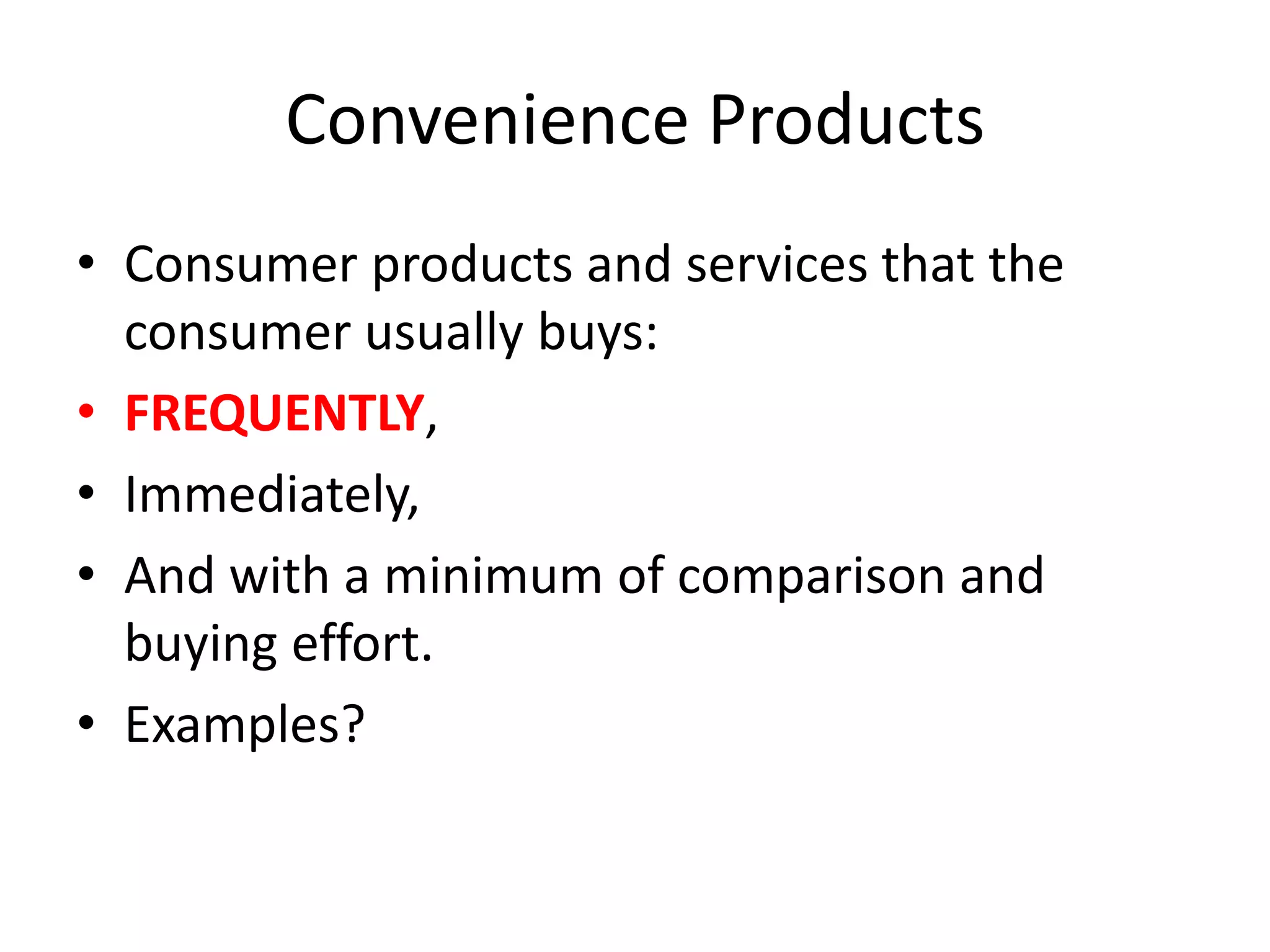 Convenience Products

• Consumer products and services that the consumer usually buys:
• FREQUENTLY,
• Immediately,
• And with a minimum of comparison and buying effort.
• Examples?